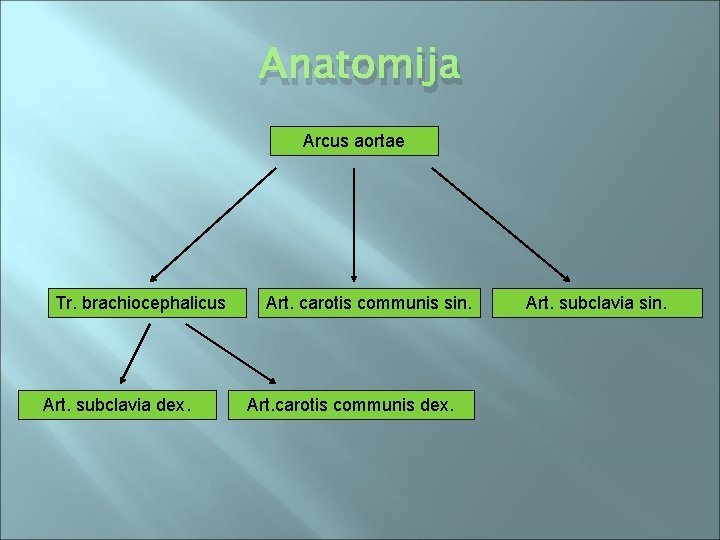 Anatomija

Arcus aortae

Tr. brachiocephalicus

Art. carotis communis sin.

Art. subclavia sin.

Art. subclavia dex.

Art.carotis communis dex.